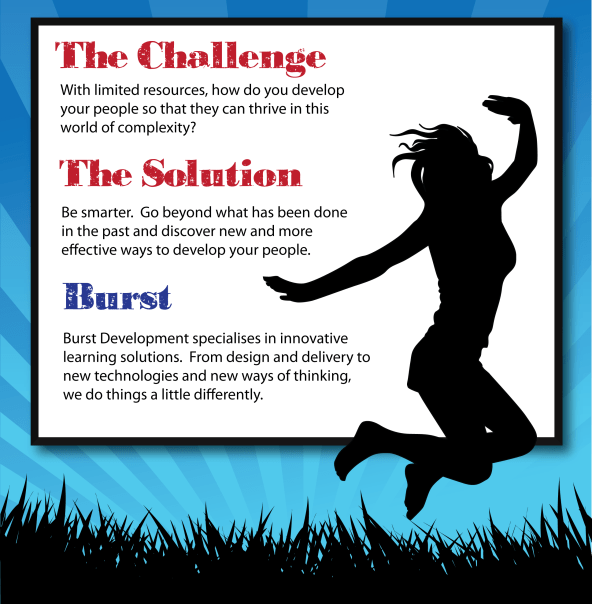 The Challenge

With limited resources, how do you develop your people so that they can thrive in this world of complexity?

The Solution

Be smarter. Go beyond what has been done in the past and discover new and more effective ways to develop your people.

Burst

Burst Development specialises in innovative learning solutions. From design and delivery to new technologies and new ways of thinking, we do things a little differently.